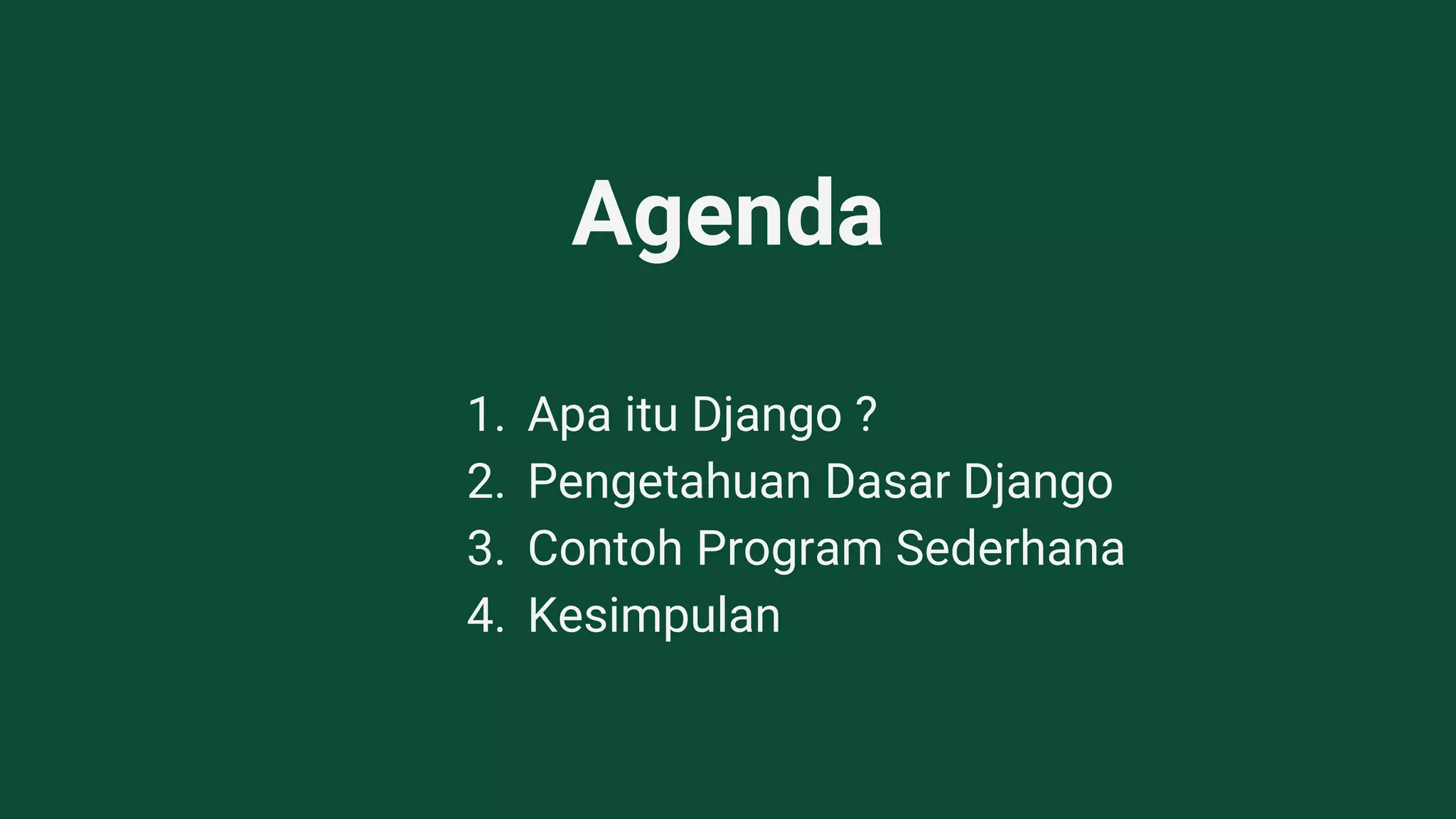 Agenda

1. Apa itu Django ?
2. Pengetahuan Dasar Django
3. Contoh Program Sederhana
4. Kesimpulan